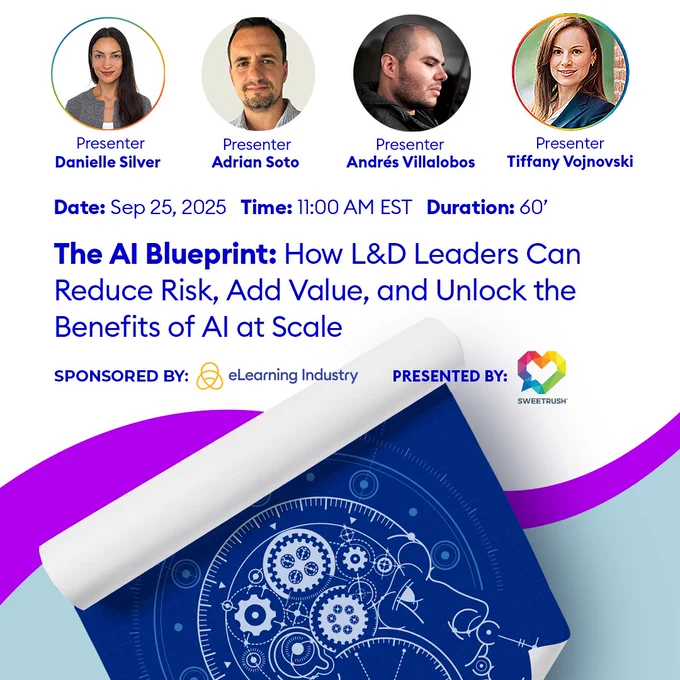 Presenter
Danielle Silver

Presenter
Adrian Soto

Presenter
Andrés Villalobos

Presenter
Tiffany Vojnovski

Date: Sep 25, 2025 Time: 11:00 AM EST Duration: 60'

The AI Blueprint: How L&D Leaders Can Reduce Risk, Add Value, and Unlock the Benefits of AI at Scale

SPONSORED BY: eLearning Industry

PRESENTED BY: SWEETRUSH